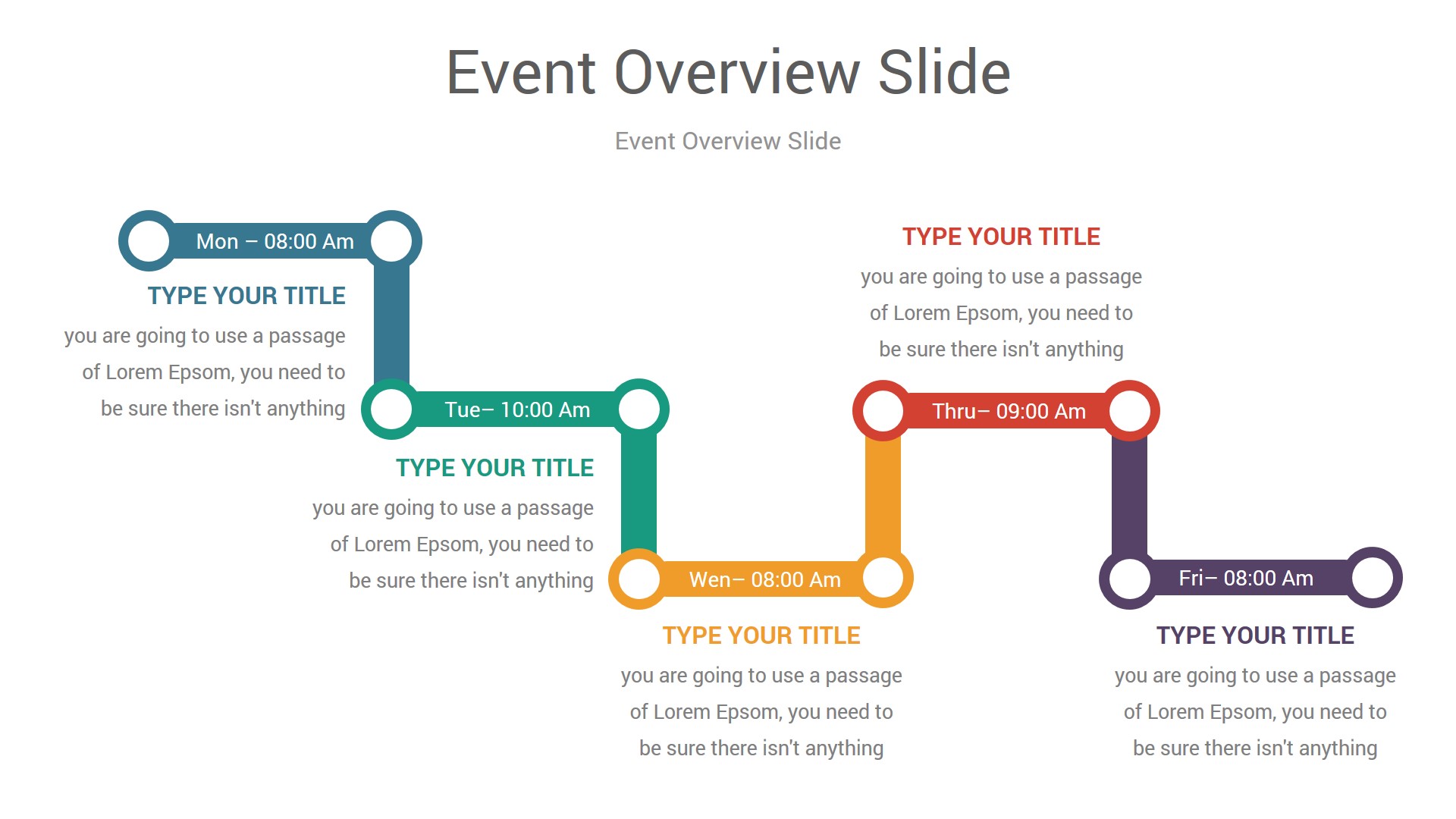 Event Overview Slide

Event Overview Slide

Mon – 08:00 Am

TYPE YOUR TITLE

you are going to use a passage of Lorem Epsom, you need to be sure there isn't anything

Tue– 10:00 Am

TYPE YOUR TITLE

you are going to use a passage of Lorem Epsom, you need to be sure there isn't anything

Wen– 08:00 Am

TYPE YOUR TITLE

you are going to use a passage of Lorem Epsom, you need to be sure there isn't anything

TYPE YOUR TITLE

you are going to use a passage of Lorem Epsom, you need to be sure there isn't anything

Thru– 09:00 Am

Fri– 08:00 Am

TYPE YOUR TITLE

you are going to use a passage of Lorem Epsom, you need to be sure there isn't anything